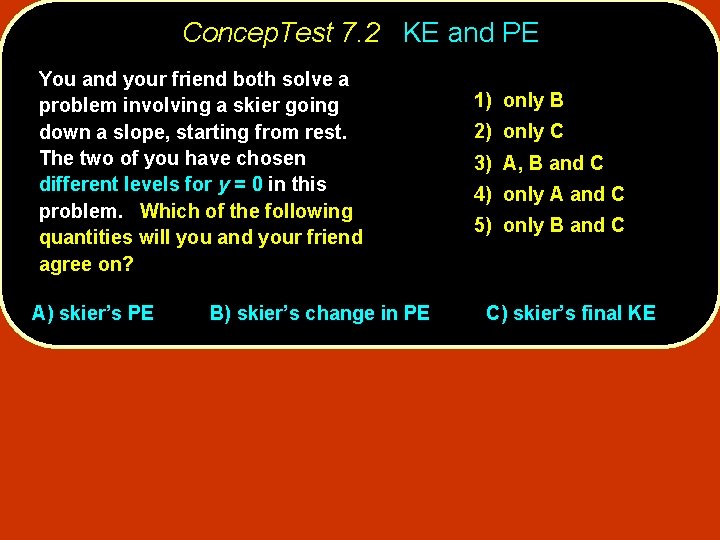 ConcepTest 7.2 KE and PE

You and your friend both solve a problem involving a skier going down a slope, starting from rest. The two of you have chosen different levels for $y = 0$ in this problem. Which of the following quantities will you and your friend agree on?

1) only B
2) only C
3) A, B and C
4) only A and C
5) only B and C

A) skier's PE B) skier's change in PE C) skier's final KE